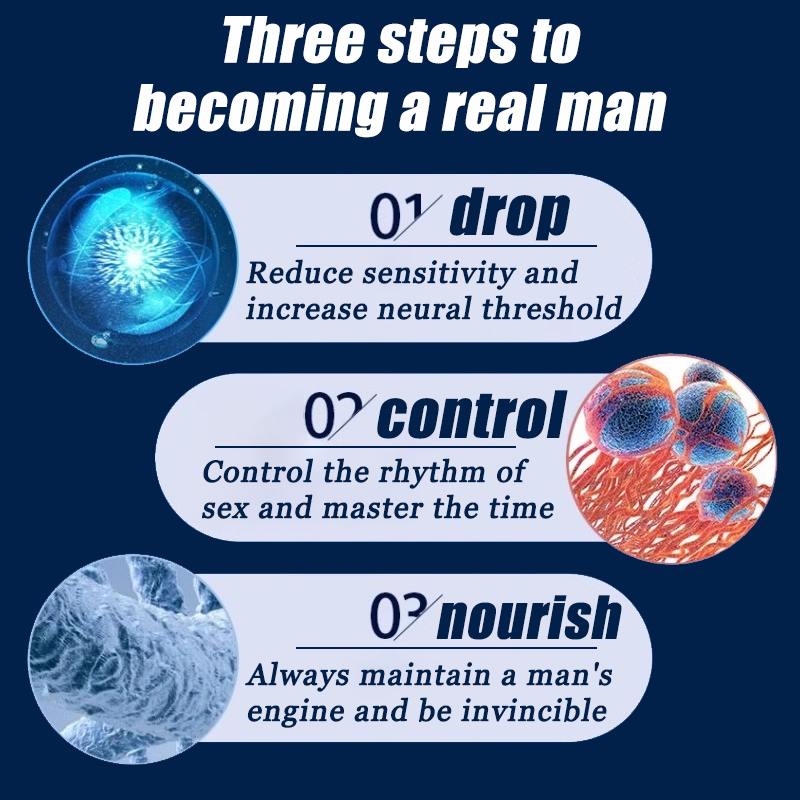 Three steps to becoming a real man

01 drop
Reduce sensitivity and increase neural threshold

02 control
Control the rhythm of sex and master the time

03 nourish
Always maintain a man's engine and be invincible